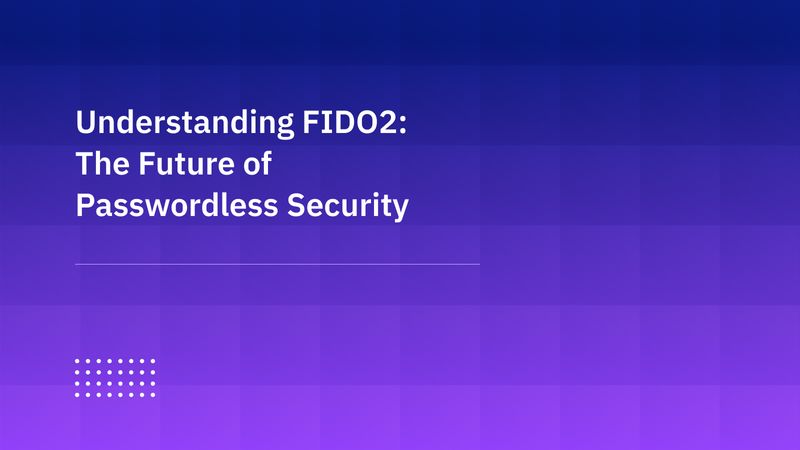 Understanding FIDO2:
The Future of
Passwordless Security